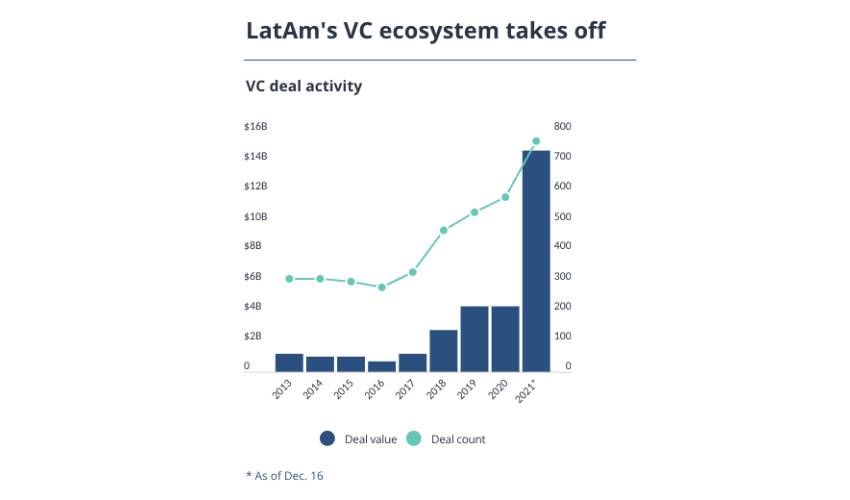 LatAm's VC ecosystem takes off

VC deal activity

$16B
$14B
$12B
$10B
$8B
$6B
$4B
$2B
0

800
700
600
500
400
300
200
100
0

2013
2014
2015
2016
2017
2018
2019
2020
2021*

Deal value
Deal count

* As of Dec. 16